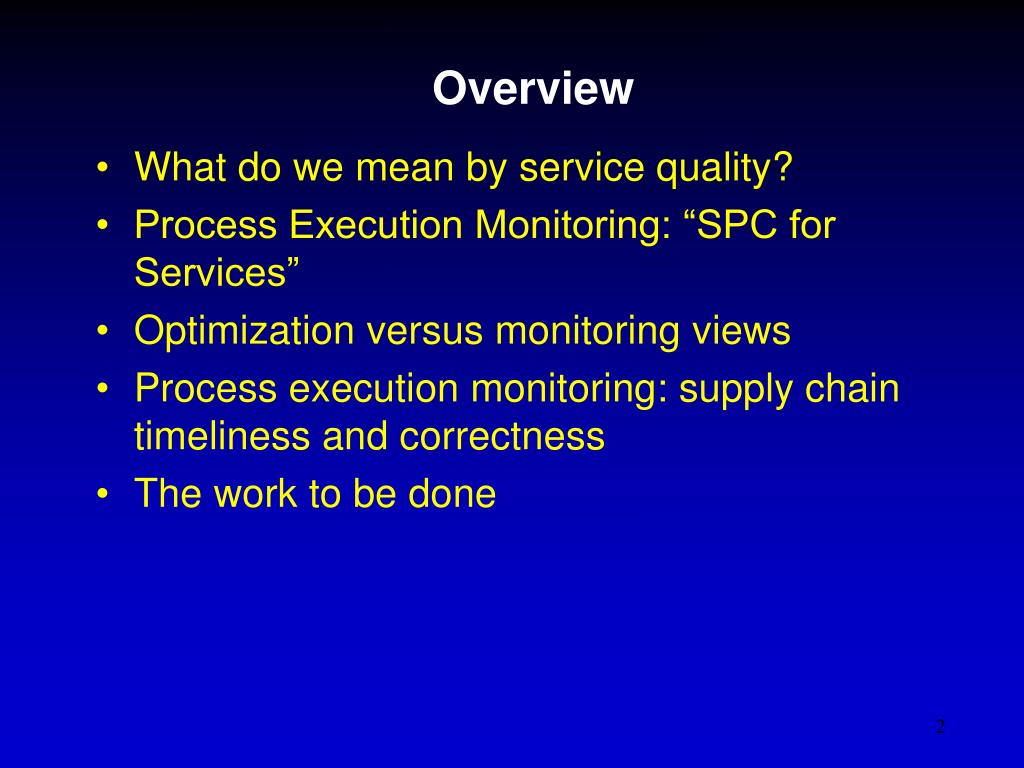 Overview

• What do we mean by service quality?
• Process Execution Monitoring: “SPC for Services”
• Optimization versus monitoring views
• Process execution monitoring: supply chain timeliness and correctness
• The work to be done

2